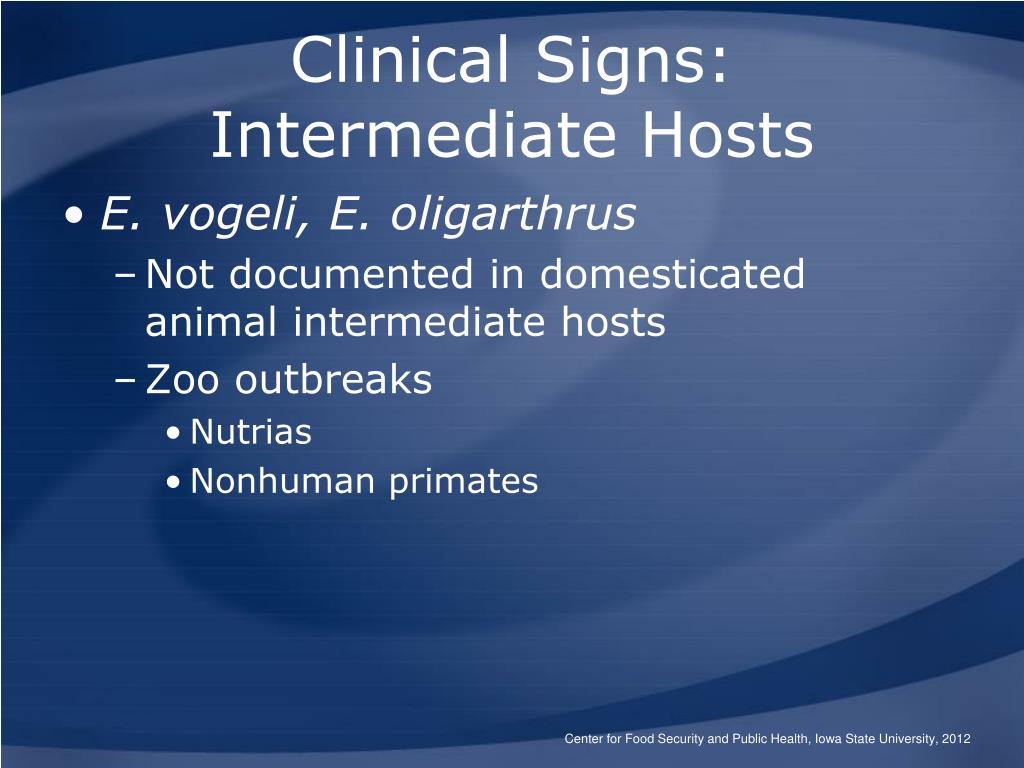 Clinical Signs: Intermediate Hosts

• E. vogeli, E. oligarthrus
– Not documented in domesticated animal intermediate hosts
– Zoo outbreaks
• Nutrias
• Nonhuman primates

Center for Food Security and Public Health, Iowa State University, 2012